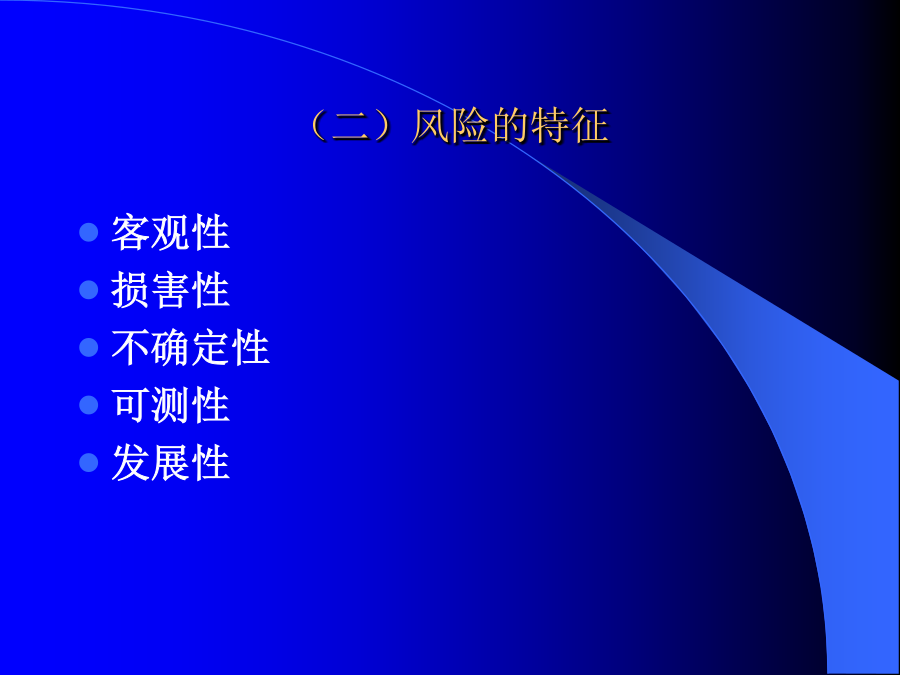 （二）风险的特征

- 客观性
- 损害性
- 不确定性
- 可测性
- 发展性